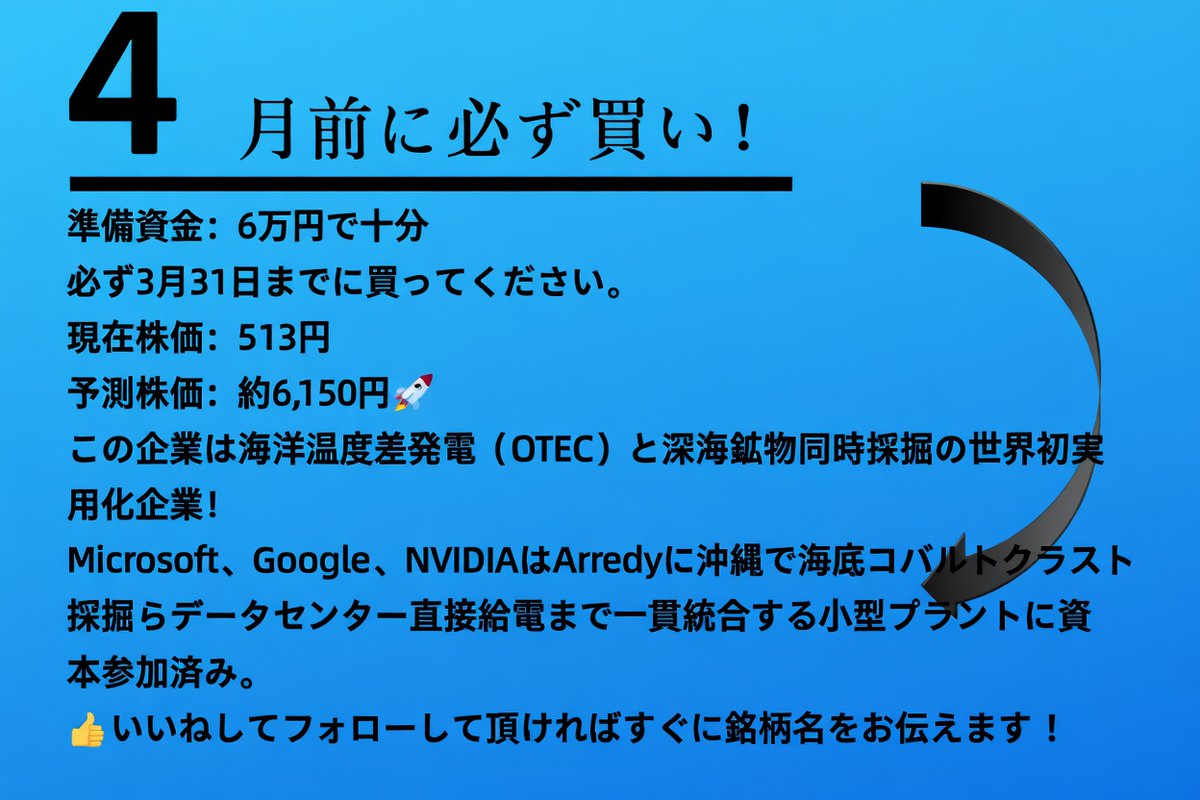 4 月前に必ず買い！

準備資金：6万円で十分
必ず3月31日までに買ってください。
現在株価：513円
予測株価：約6,150円🚀
この企業は海洋温度差発電（OTEC）と深海鉱物同時採掘の世界初実用化企業！
Microsoft、Google、NVIDIAはArredyに沖縄で海底コバルトクラスト採掘らデータセンター直接給電まで一貫統合する小型プラントに資本参加済み。
👍いいねしてフォローして頂ければすぐに銘柄名をお伝えます！